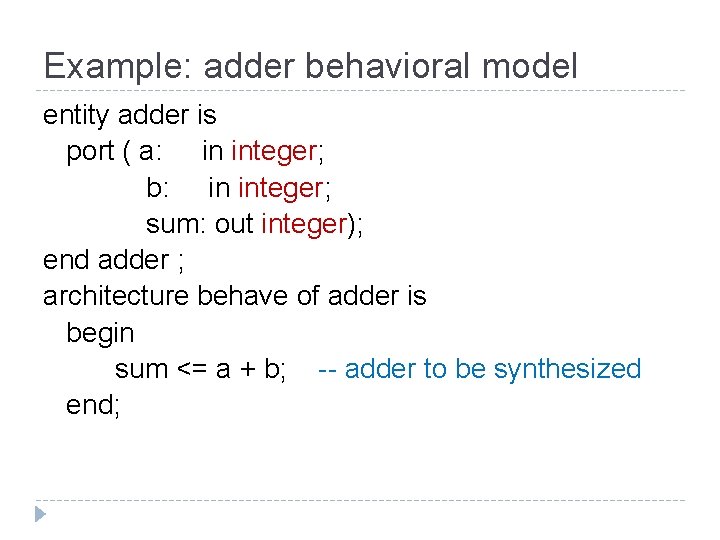 Example: adder behavioral model

entity adder is
port ( a: in integer;
b: in integer;
sum: out integer);
end adder ;
architecture behave of adder is
begin
sum <= a + b; -- adder to be synthesized
end;